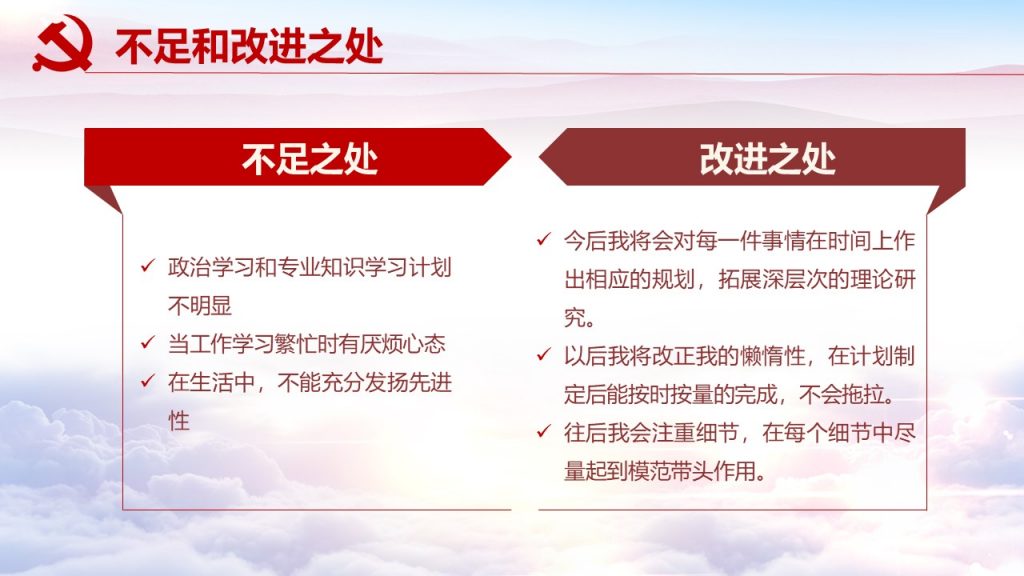 不足和改进之处

不足之处

✓ 政治学习和专业知识学习计划不明显
✓ 当工作学习繁忙时有厌烦心态
✓ 在生活中，不能充分发扬先进性

改进之处

✓ 今后我将会对每一件事情在时间上作出相应的规划，拓展深层次的理论研究。
✓ 以后我将改正我的懒惰性，在计划制定后能按时按量的完成，不会拖拉。
✓ 往后我会注重细节，在每个细节中尽量起到模范带头作用。